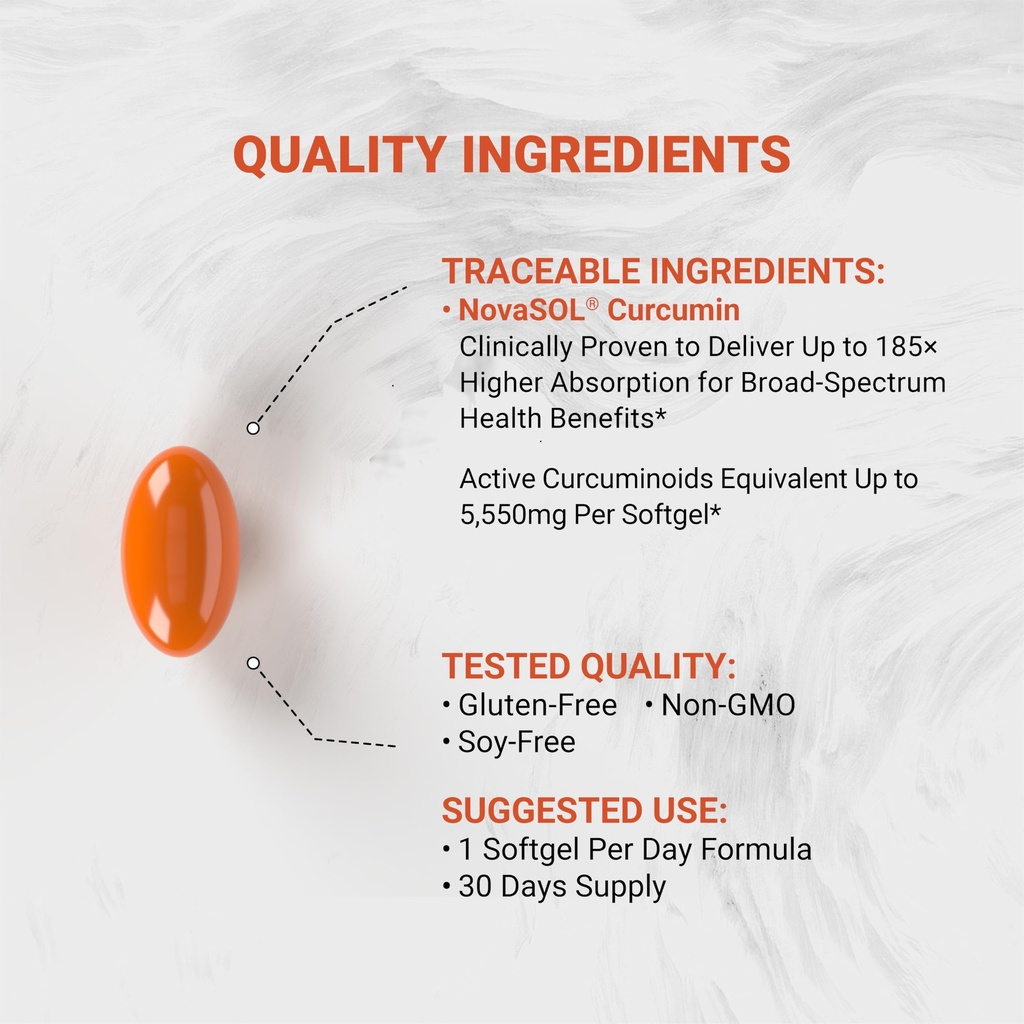 QUALITY INGREDIENTS

TRACEABLE INGREDIENTS:
• NovaSOL® Curcumin
Clinically Proven to Deliver Up to 185× Higher Absorption for Broad-Spectrum Health Benefits*

Active Curcuminoids Equivalent Up to 5,550mg Per Softgel*

TESTED QUALITY:
• Gluten-Free • Non-GMO
• Soy-Free

SUGGESTED USE:
• 1 Softgel Per Day Formula
• 30 Days Supply